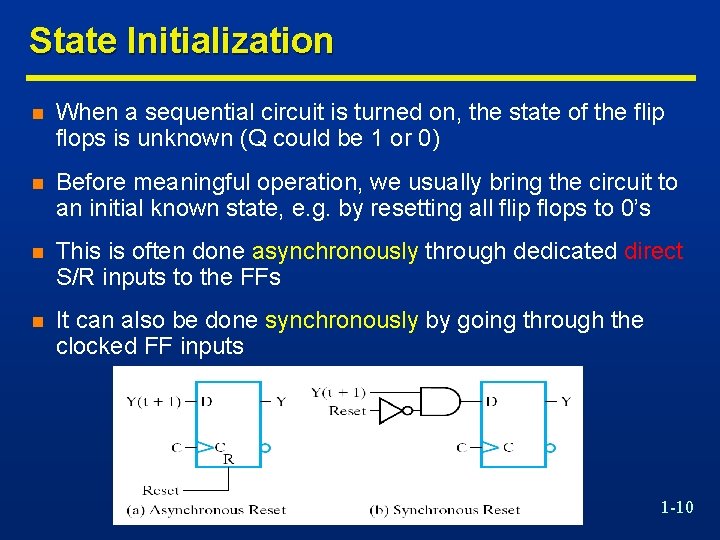 State Initialization

When a sequential circuit is turned on, the state of the flip flops is unknown (Q could be 1 or 0)

Before meaningful operation, we usually bring the circuit to an initial known state, e.g. by resetting all flip flops to 0's

This is often done asynchronously through dedicated direct S/R inputs to the FFs

It can also be done synchronously by going through the clocked FF inputs

Y(t + 1) D Y
C C
R
Reset
(a) Asynchronous Reset

Y(t + 1)
Reset
D Y
C C
(b) Synchronous Reset

1-10